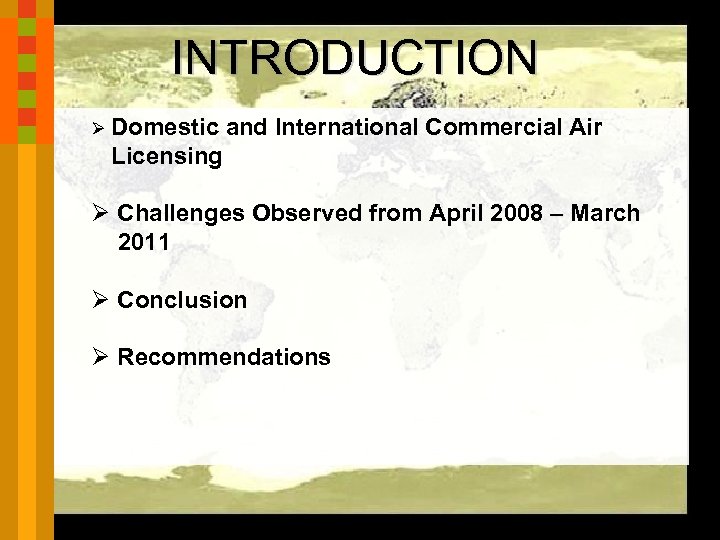 INTRODUCTION

➢ Domestic and International Commercial Air Licensing

➢ Challenges Observed from April 2008 – March 2011

➢ Conclusion

➢ Recommendations